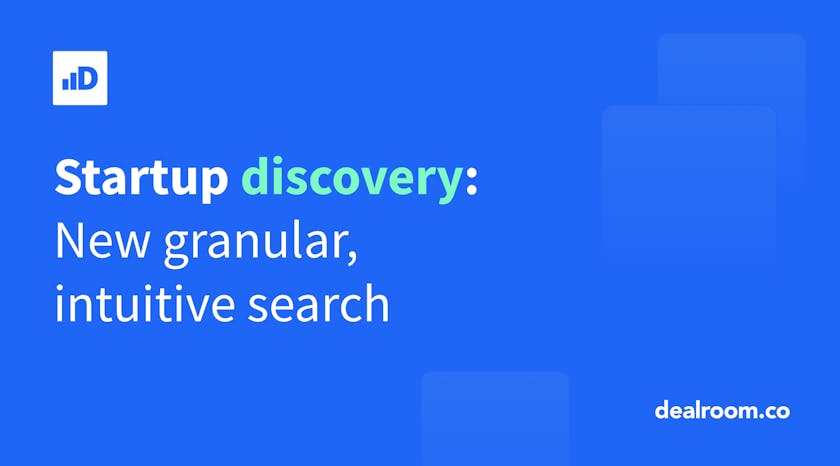 D

Startup discovery:
New granular,
intuitive search

dealroom.co